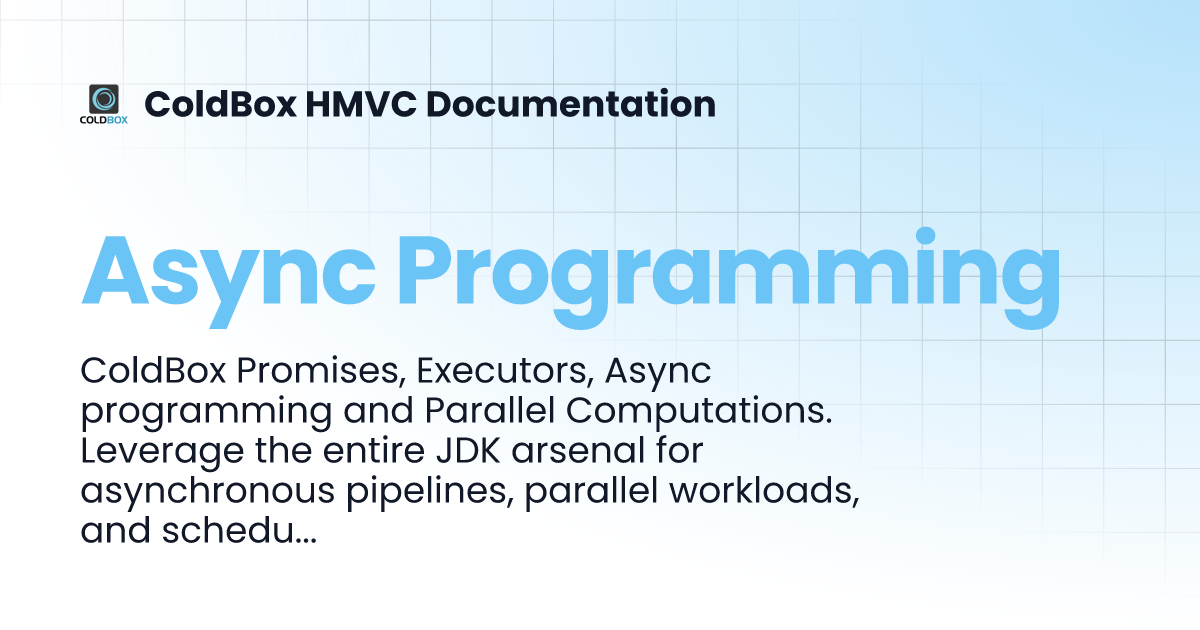 COLDBOX

ColdBox HMVC Documentation

Async Programming

ColdBox Promises, Executors, Async programming and Parallel Computations. Leverage the entire JDK arsenal for asynchronous pipelines, parallel workloads, and schedu...